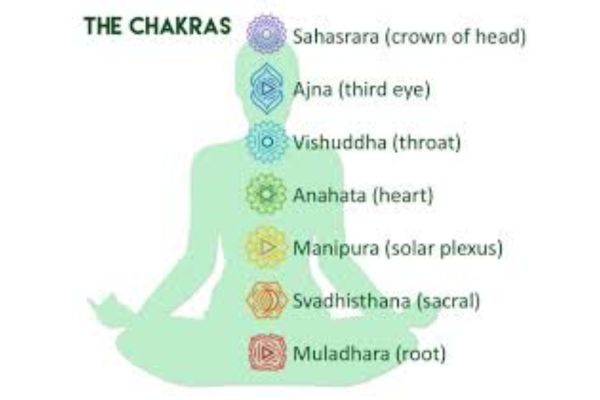 THE CHAKRAS

Sahasrara (crown of head)

Ajna (third eye)

Vishuddha (throat)

Anahata (heart)

Manipura (solar plexus)

Svadhisthana (sacral)

Muladhara (root)